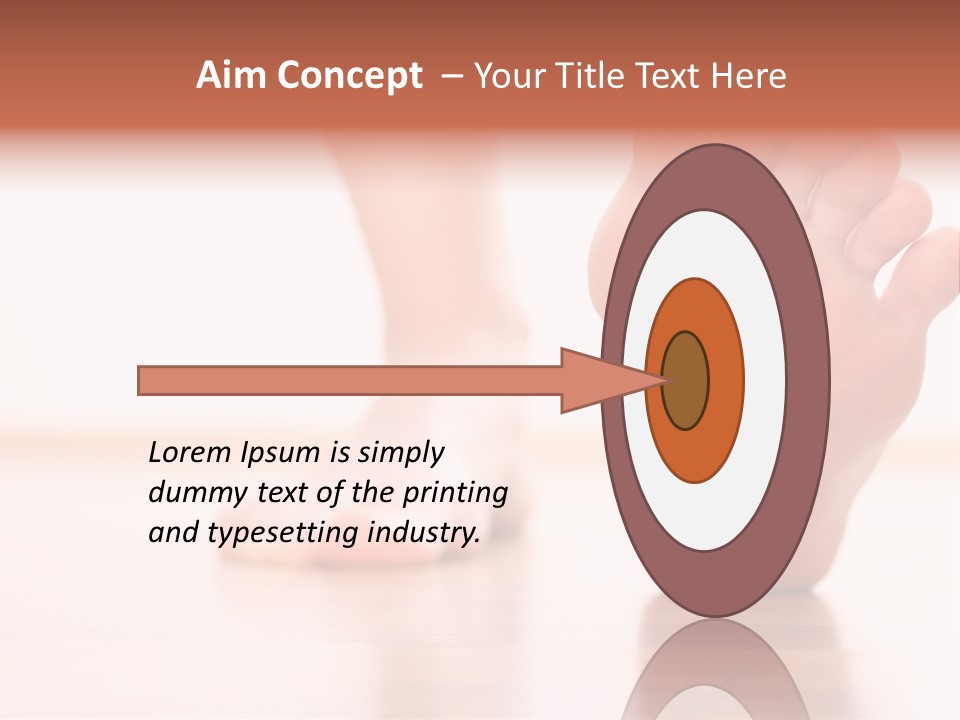 Aim Concept – Your Title Text Here

Lorem Ipsum is simply dummy text of the printing and typesetting industry.